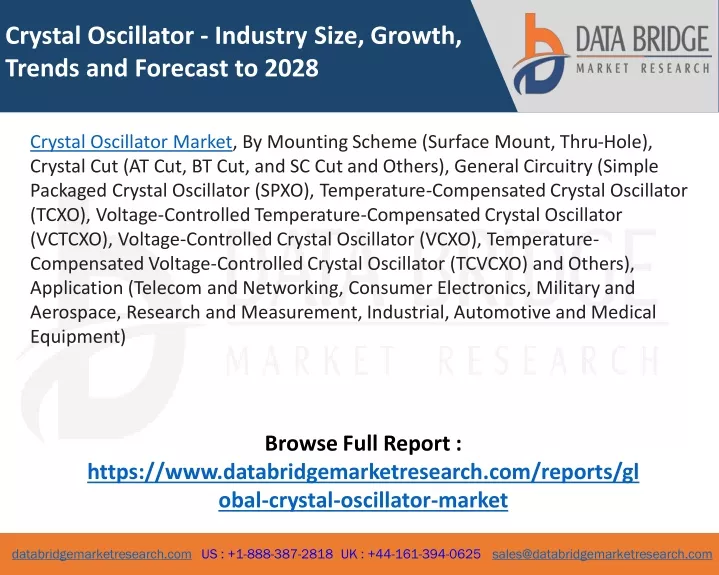 Crystal Oscillator - Industry Size, Growth, Trends and Forecast to 2028

DATA BRIDGE
MARKET RESEARCH

Crystal Oscillator Market, By Mounting Scheme (Surface Mount, Thru-Hole), Crystal Cut (AT Cut, BT Cut, and SC Cut and Others), General Circuitry (Simple Packaged Crystal Oscillator (SPXO), Temperature-Compensated Crystal Oscillator (TCXO), Voltage-Controlled Temperature-Compensated Crystal Oscillator (VCTCXO), Voltage-Controlled Crystal Oscillator (VCXO), Temperature-Compensated Voltage-Controlled Crystal Oscillator (TCVCXO) and Others), Application (Telecom and Networking, Consumer Electronics, Military and Aerospace, Research and Measurement, Industrial, Automotive and Medical Equipment)

DATA BRIDGE
MARKET RESEARCH

Browse Full Report :
https://www.databridgemarketresearch.com/reports/global-crystal-oscillator-market

databridgemarketresearch.com US : +1-888-387-2818 UK : +44-161-394-0625 sales@databridgemarketresearch.com